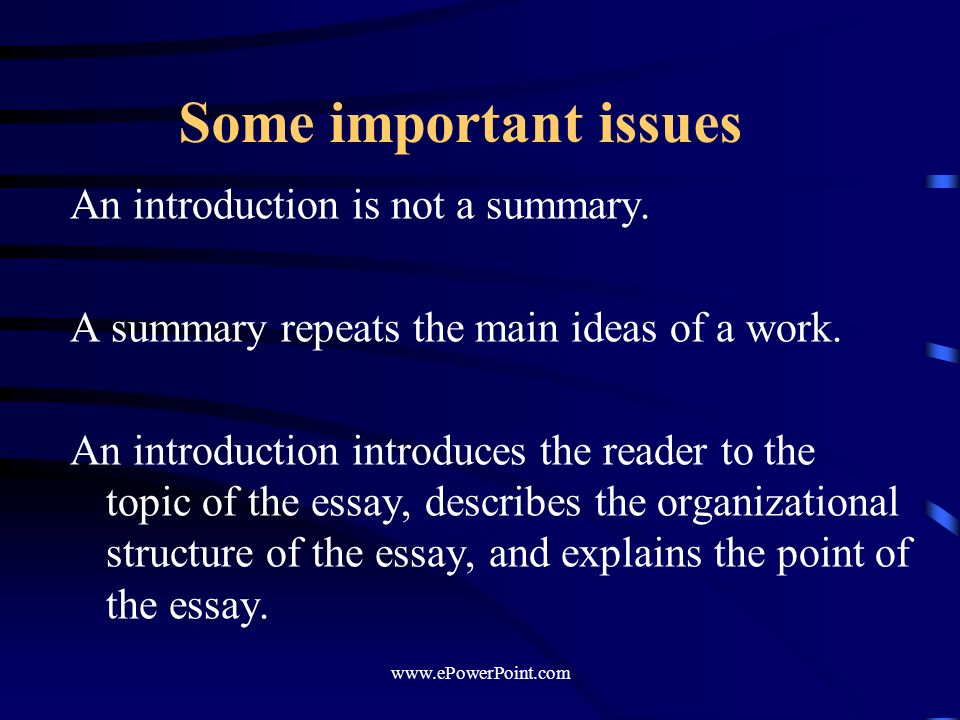 Some important issues

An introduction is not a summary.

A summary repeats the main ideas of a work.

An introduction introduces the reader to the topic of the essay, describes the organizational structure of the essay, and explains the point of the essay.

www.ePowerPoint.com